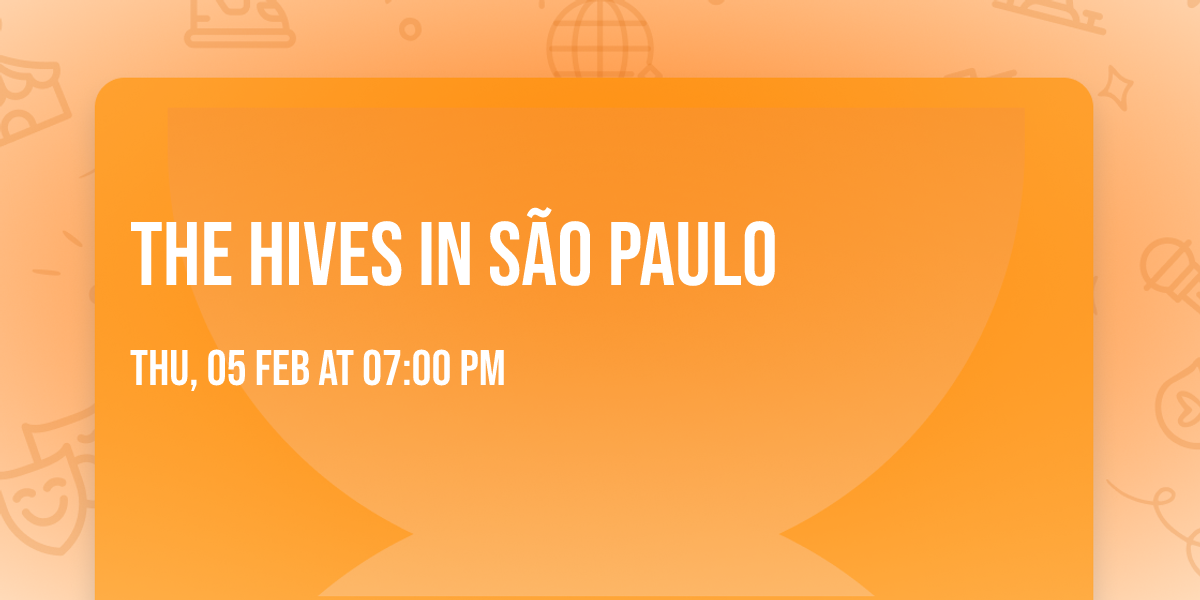 THE HIVES IN SÃO PAULO

THU, 05 FEB AT 07:00 PM